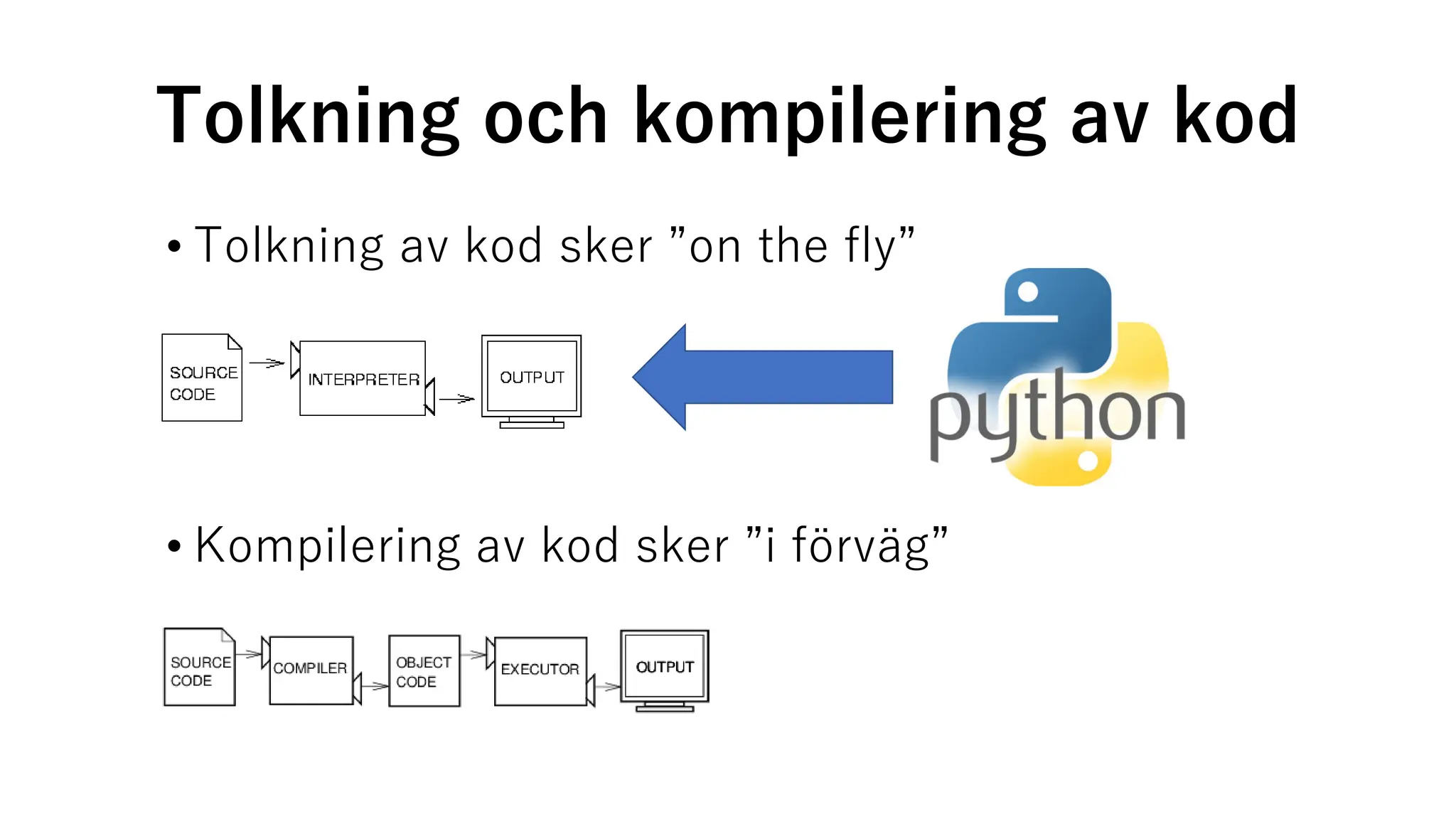 Tolkning och kompilering av kod

• Tolkning av kod sker ”on the fly”

SOURCE CODE

INTERPRETER

OUTPUT

python

• Kompilering av kod sker ”i förväg”

SOURCE CODE

COMPILER

OBJECT CODE

EXECUTOR

OUTPUT